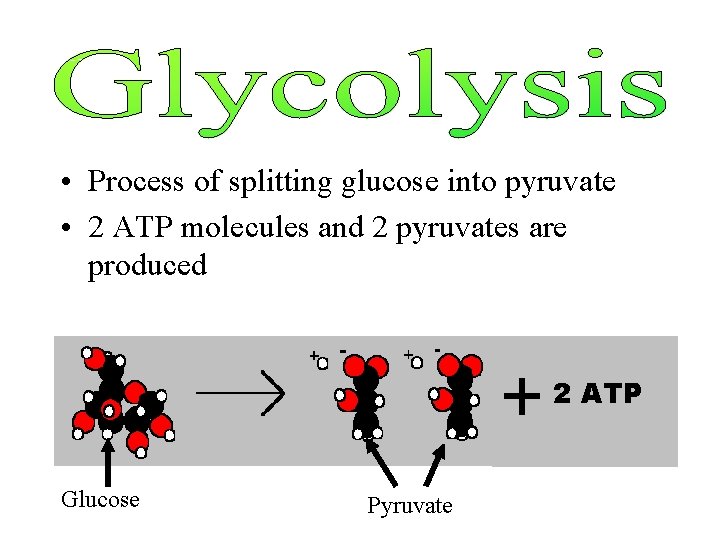 Glycolysis

• Process of splitting glucose into pyruvate
• 2 ATP molecules and 2 pyruvates are produced

+ - + -

+ 2 ATP

Glucose

Pyruvate